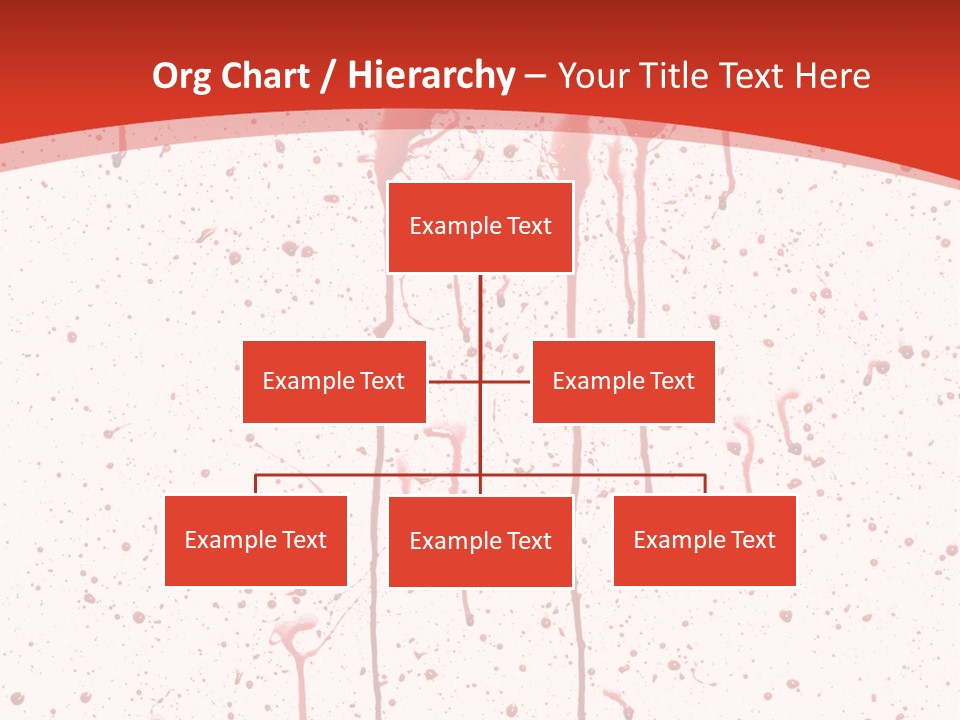 Org Chart / Hierarchy – Your Title Text Here

Example Text

Example Text

Example Text

Example Text

Example Text

Example Text